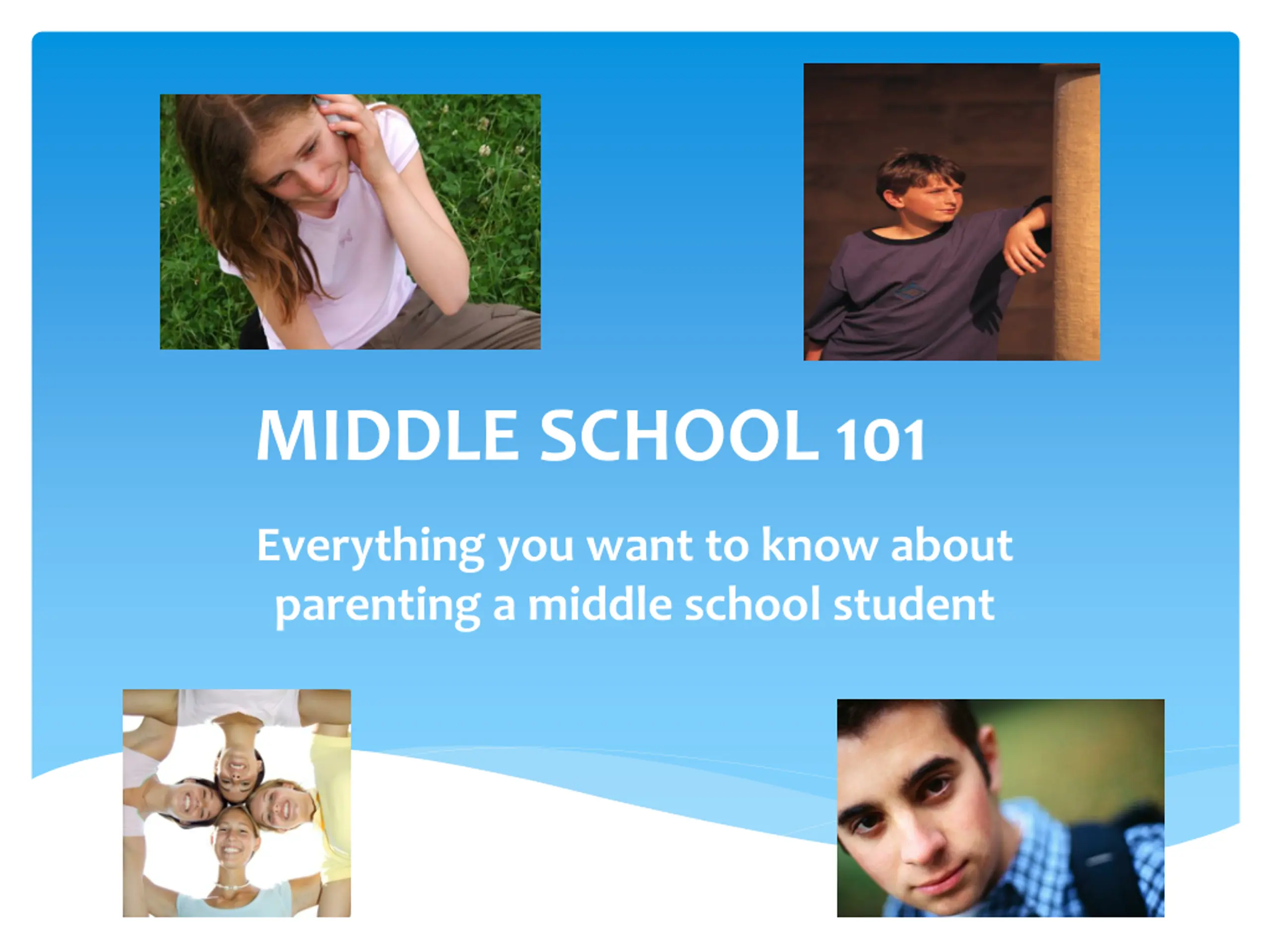 MIDDLE SCHOOL 101

Everything you want to know about parenting a middle school student